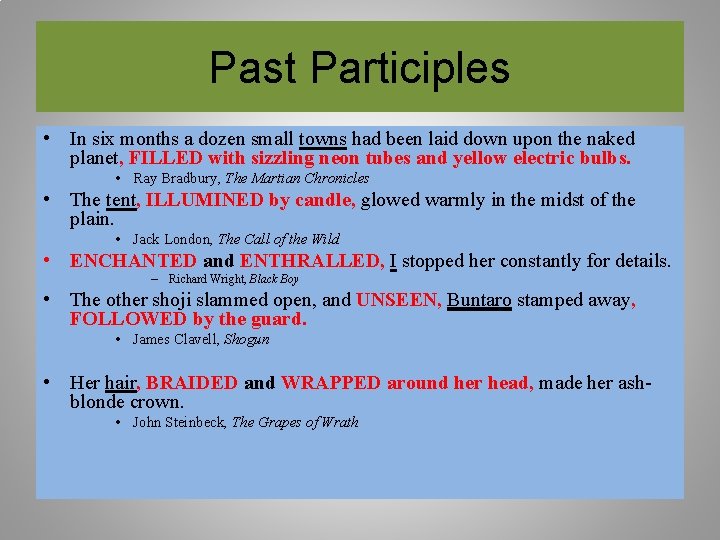 Past Participles

• In six months a dozen small towns had been laid down upon the naked planet, FILLED with sizzling neon tubes and yellow electric bulbs.
  • Ray Bradbury, The Martian Chronicles
• The tent, ILLUMINED by candle, glowed warmly in the midst of the plain.
  • Jack London, The Call of the Wild
• ENCHANTED and ENTHRALLED, I stopped her constantly for details.
  – Richard Wright, Black Boy
• The other shoji slammed open, and UNSEEN, Buntaro stamped away, FOLLOWED by the guard.
  • James Clavell, Shogun

• Her hair, BRAIDED and WRAPPED around her head, made her ash-blonde crown.
  • John Steinbeck, The Grapes of Wrath